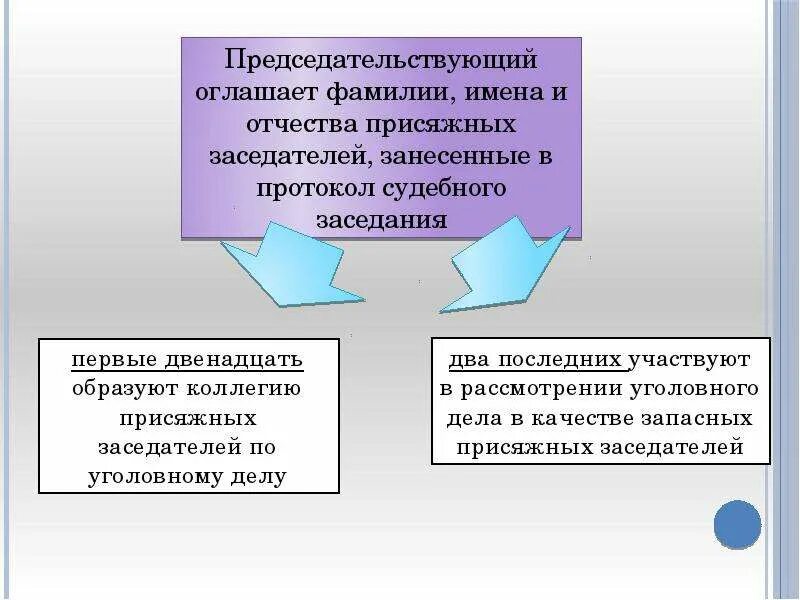 Председательствующий оглашает фамилии, имена и отчества присяжных заседателей, занесенные в протокол судебного заседания

первые двенадцать образуют коллегию присяжных заседателей по уголовному делу

два последних участвуют в рассмотрении уголовного дела в качестве запасных присяжных заседателей